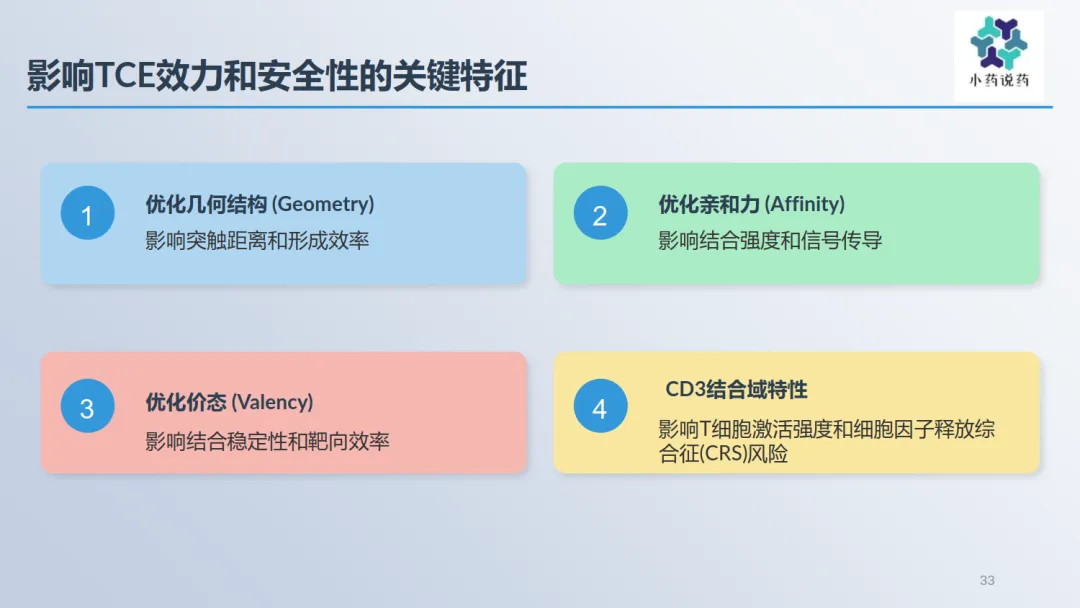 影响TCE效力和安全性的关键特征

小药说药

1
优化几何结构 (Geometry)
影响突触距离和形成效率

2
优化亲和力 (Affinity)
影响结合强度和信号传导

3
优化价态 (Valency)
影响结合稳定性和靶向效率

4
CD3结合域特性
影响T细胞激活强度和细胞因子释放综合征(CRS)风险

33